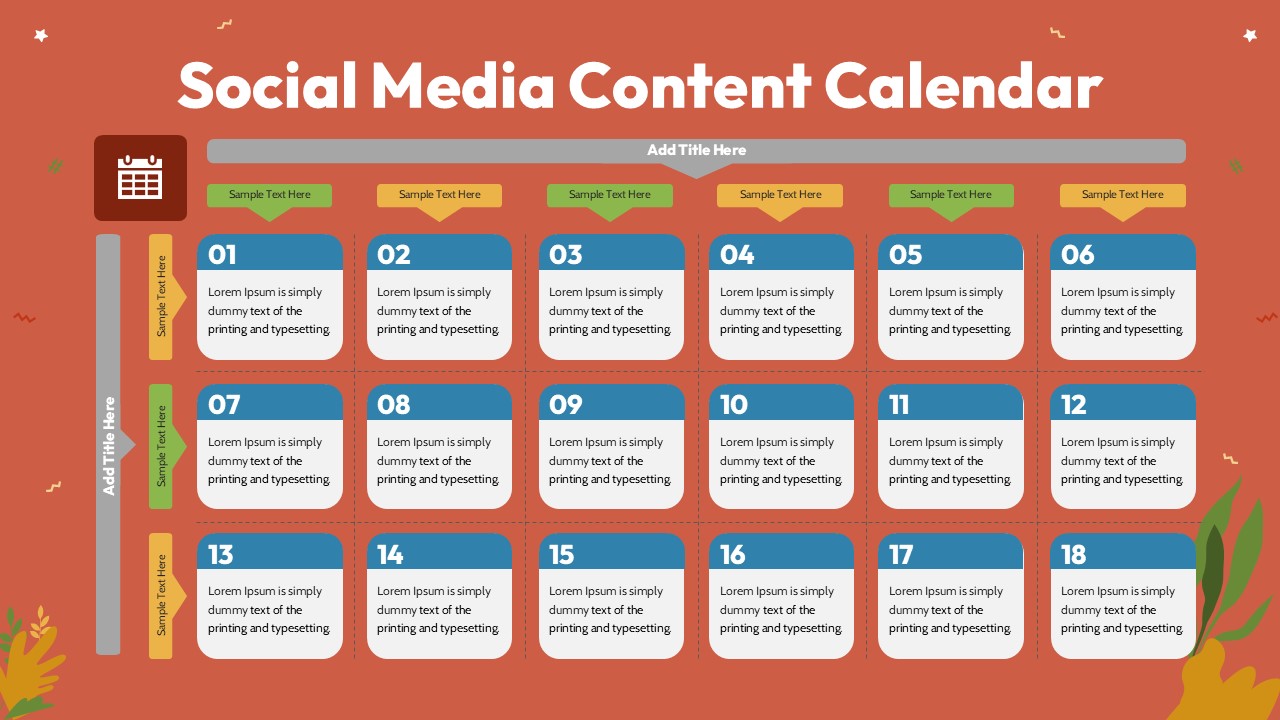 Social Media Content Calendar

Add Title Here

Sample Text Here

Sample Text Here

Sample Text Here

Sample Text Here

Sample Text Here

Sample Text Here

Add Title Here

Sample Text Here

01

Lorem Ipsum is simply dummy text of the printing and typesetting.

02

Lorem Ipsum is simply dummy text of the printing and typesetting.

03

Lorem Ipsum is simply dummy text of the printing and typesetting.

04

Lorem Ipsum is simply dummy text of the printing and typesetting.

05

Lorem Ipsum is simply dummy text of the printing and typesetting.

06

Lorem Ipsum is simply dummy text of the printing and typesetting.

Sample Text Here

07

Lorem Ipsum is simply dummy text of the printing and typesetting.

08

Lorem Ipsum is simply dummy text of the printing and typesetting.

09

Lorem Ipsum is simply dummy text of the printing and typesetting.

10

Lorem Ipsum is simply dummy text of the printing and typesetting.

11

Lorem Ipsum is simply dummy text of the printing and typesetting.

12

Lorem Ipsum is simply dummy text of the printing and typesetting.

Sample Text Here

13

Lorem Ipsum is simply dummy text of the printing and typesetting.

14

Lorem Ipsum is simply dummy text of the printing and typesetting.

15

Lorem Ipsum is simply dummy text of the printing and typesetting.

16

Lorem Ipsum is simply dummy text of the printing and typesetting.

17

Lorem Ipsum is simply dummy text of the printing and typesetting.

18

Lorem Ipsum is simply dummy text of the printing and typesetting.